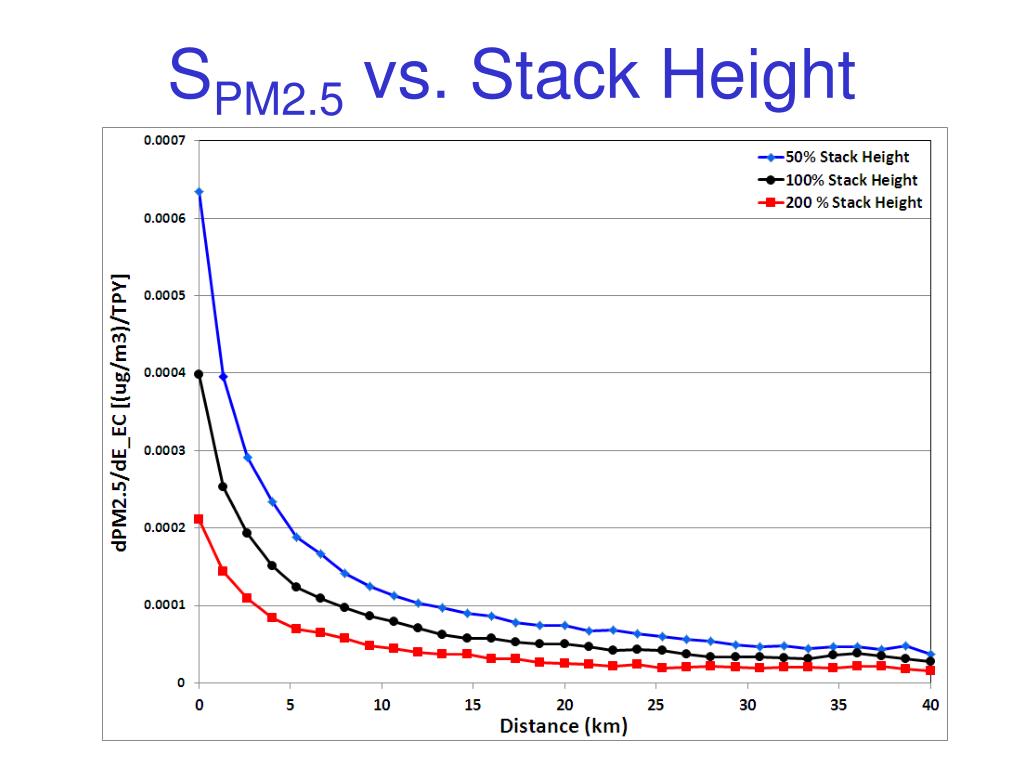 $S_{PM2.5}$ vs. Stack Height

50% Stack Height
100% Stack Height
200 % Stack Height

dPM2.5/dE_EC [(ug/m3)/TPY]

0.0007
0.0006
0.0005
0.0004
0.0003
0.0002
0.0001
0

0 5 10 15 20 25 30 35 40
Distance (km)